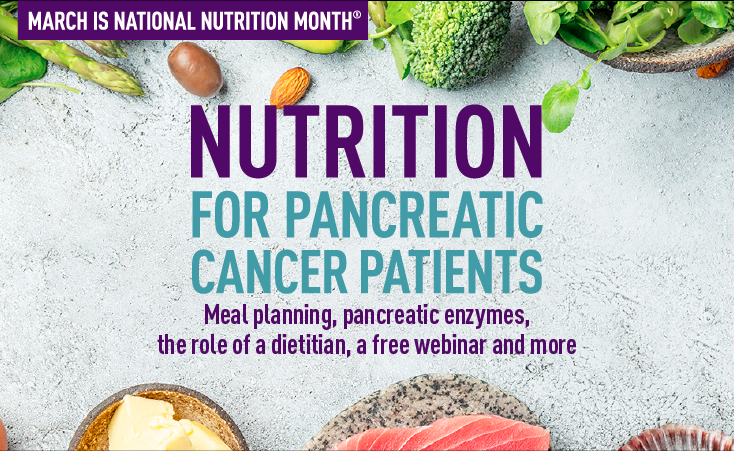 MARCH IS NATIONAL NUTRITION MONTH®

NUTRITION
FOR PANCREATIC CANCER PATIENTS

Meal planning, pancreatic enzymes, the role of a dietitian, a free webinar and more